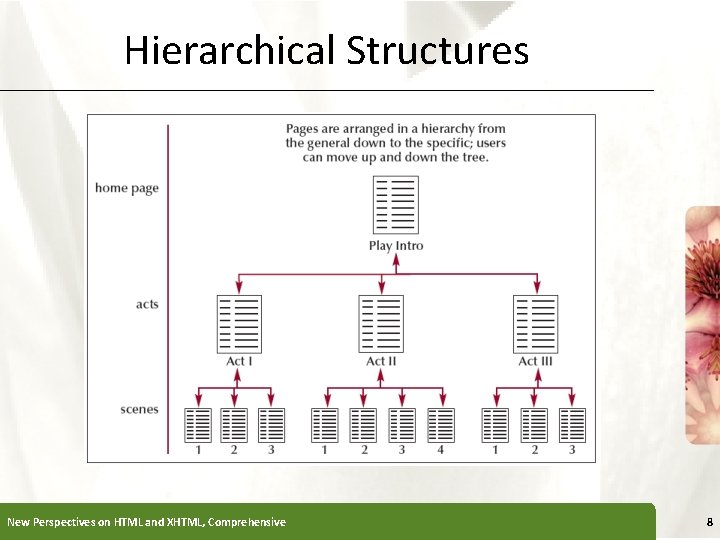 Hierarchical Structures

Pages are arranged in a hierarchy from the general down to the specific; users can move up and down the tree.

home page

Play Intro

acts

Act I

Act II

Act III

scenes

1 2 3

1 2 3 4

1 2 3

New Perspectives on HTML and XHTML, Comprehensive

8